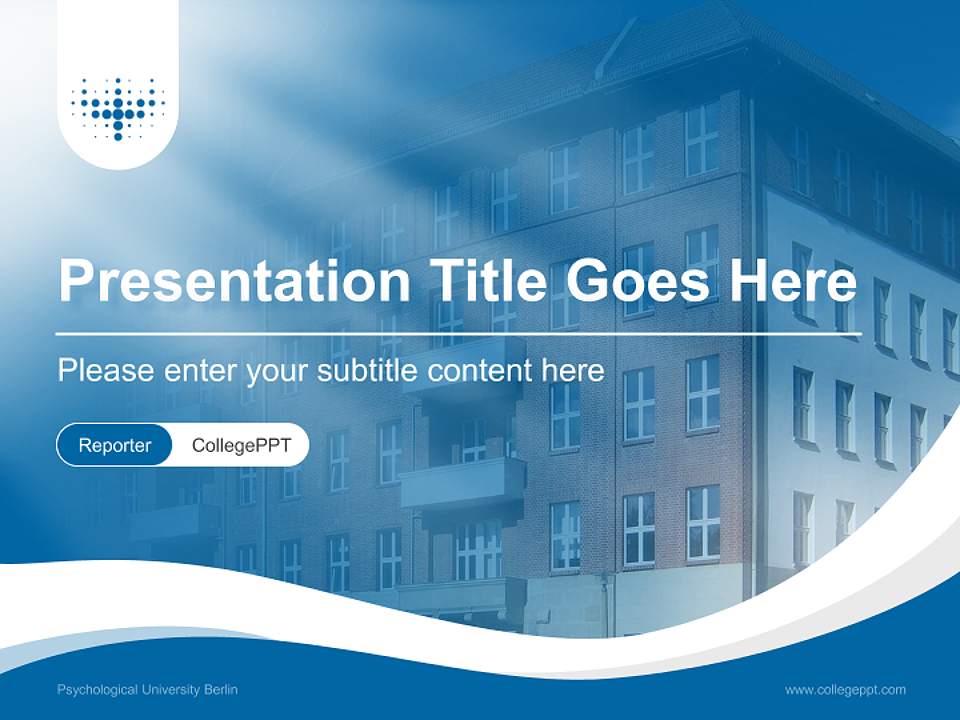 Presentation Title Goes Here

Please enter your subtitle content here

Reporter CollegePPT

Psychological University Berlin

www.collegeppt.com